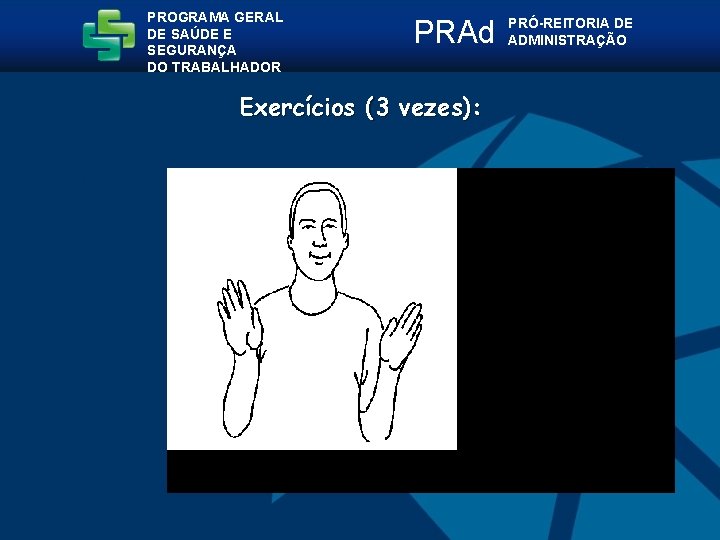 PROGRAMA GERAL DE SAÚDE E SEGURANÇA DO TRABALHADOR

PRAd PRÓ-REITORIA DE ADMINISTRAÇÃO

Exercícios (3 vezes):